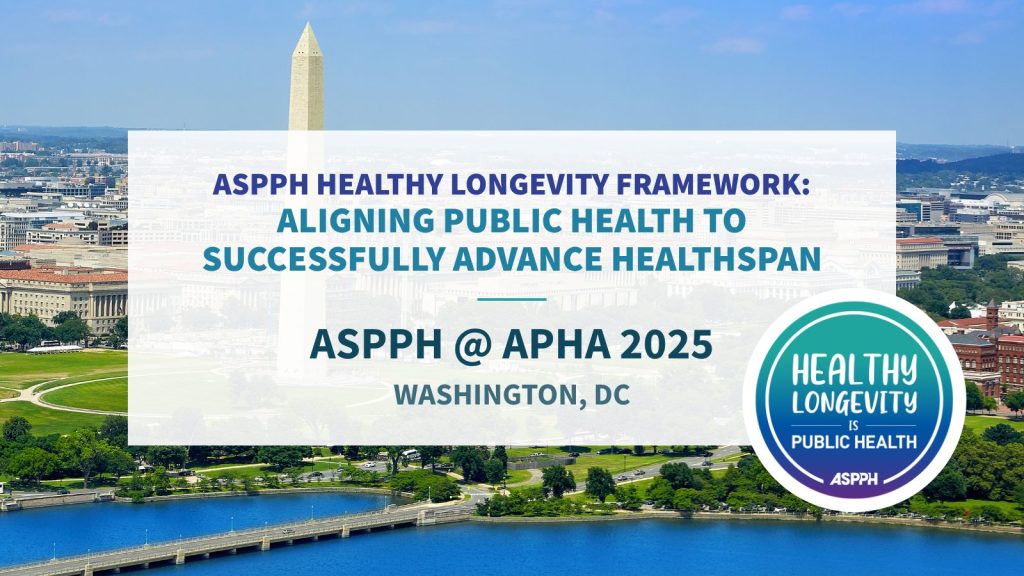 ASPPH HEALTHY LONGEVITY FRAMEWORK: ALIGNING PUBLIC HEALTH TO SUCCESSFULLY ADVANCE HEALTHSPAN

ASPPH @ APHA 2025

WASHINGTON, DC

HEALTHY LONGEVITY IS PUBLIC HEALTH

ASPPH